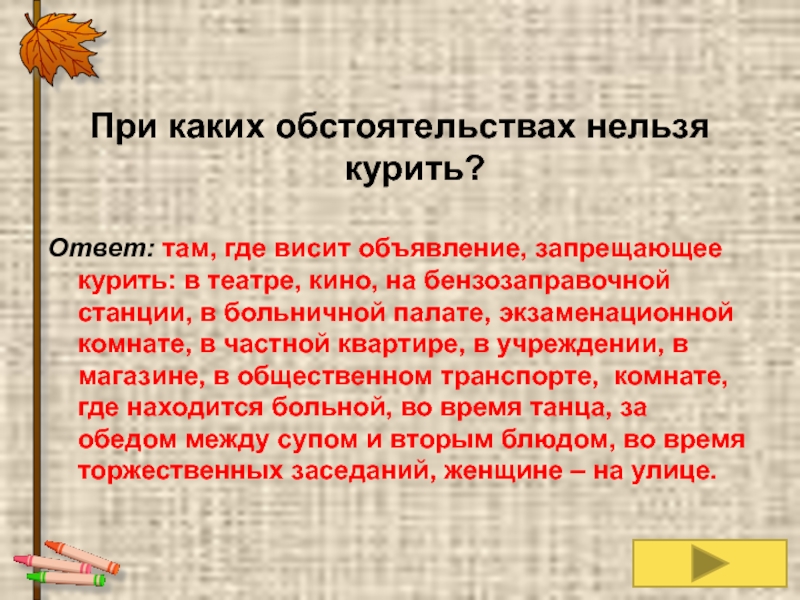 При каких обстоятельствах нельзя курить?

Ответ: там, где висит объявление, запрещающее курить: в театре, кино, на бензозаправочной станции, в больничной палате, экзаменационной комнате, в частной квартире, в учреждении, в магазине, в общественном транспорте, комнате, где находится больной, во время танца, за обедом между супом и вторым блюдом, во время торжественных заседаний, женщине – на улице.